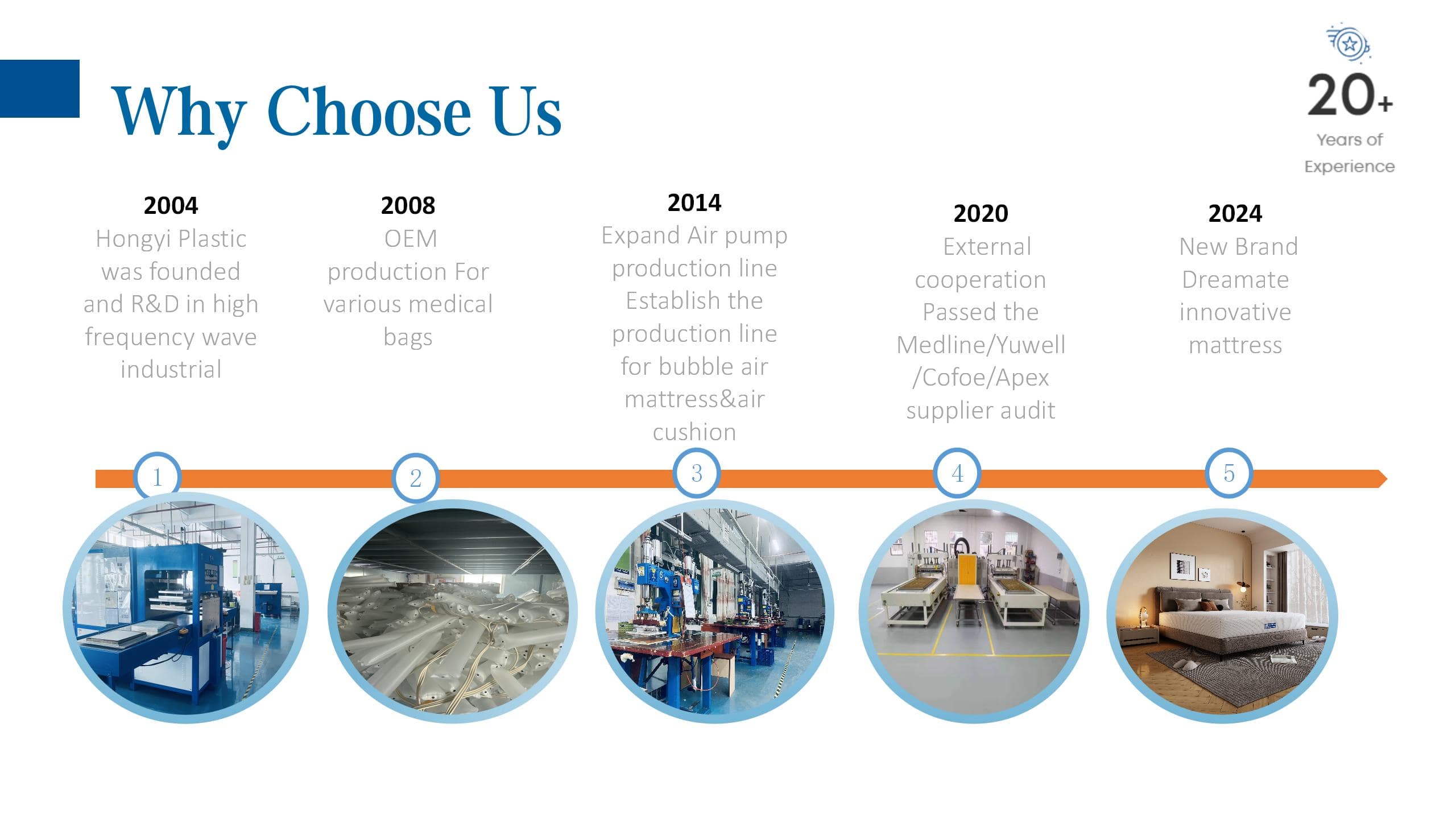 Why Choose Us

20+
Years of Experience

2004
Hongyi Plastic was founded and R&D in high frequency wave industrial

2008
OEM production For various medical bags

2014
Expand Air pump production line Establish the production line for bubble air mattress&air cushion

2020
External cooperation Passed the Medline/Yuwell /Cofoe/Apex supplier audit

2024
New Brand Dreamate innovative mattress

1

2

3

4

5